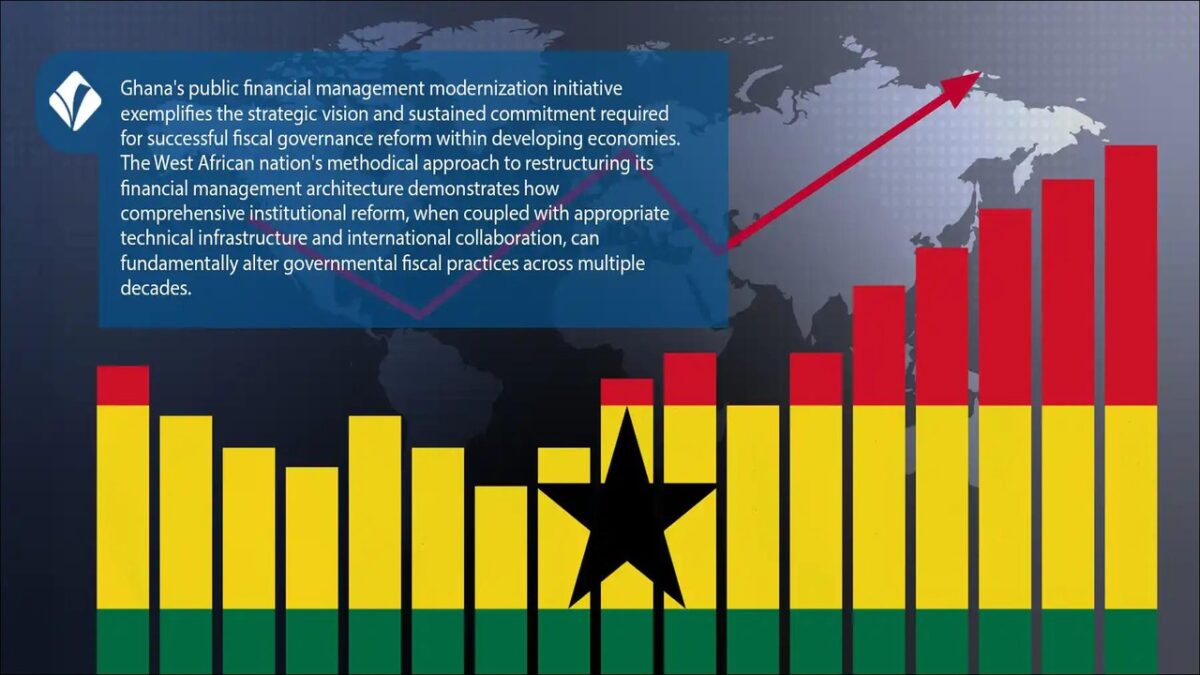 Ghana's public financial management modernization initiative exemplifies the strategic vision and sustained commitment required for successful fiscal governance reform within developing economies. The West African nation's methodical approach to restructuring its financial management architecture demonstrates how comprehensive institutional reform, when coupled with appropriate technical infrastructure and international collaboration, can fundamentally alter governmental fiscal practices across multiple decades.